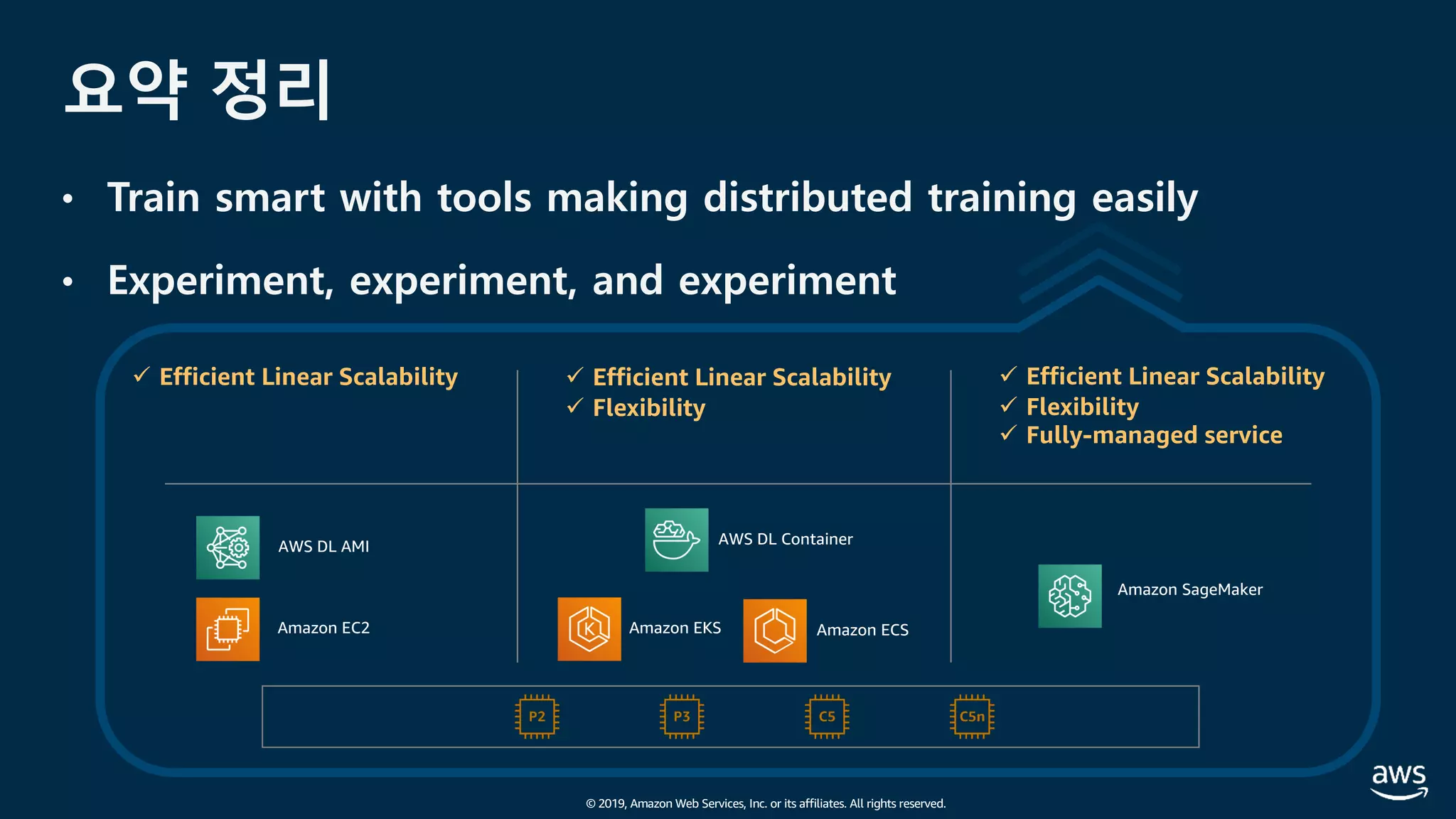 요약 정리

• Train smart with tools making distributed training easily

• Experiment, experiment, and experiment

✓ Efficient Linear Scalability

AWS DL AMI

Amazon EC2

✓ Efficient Linear Scalability
✓ Flexibility

AWS DL Container

Amazon EKS

Amazon ECS

✓ Efficient Linear Scalability
✓ Flexibility
✓ Fully-managed service

Amazon SageMaker

P2 P3 C5 C5n

© 2019, Amazon Web Services, Inc. or its affiliates. All rights reserved.

aws